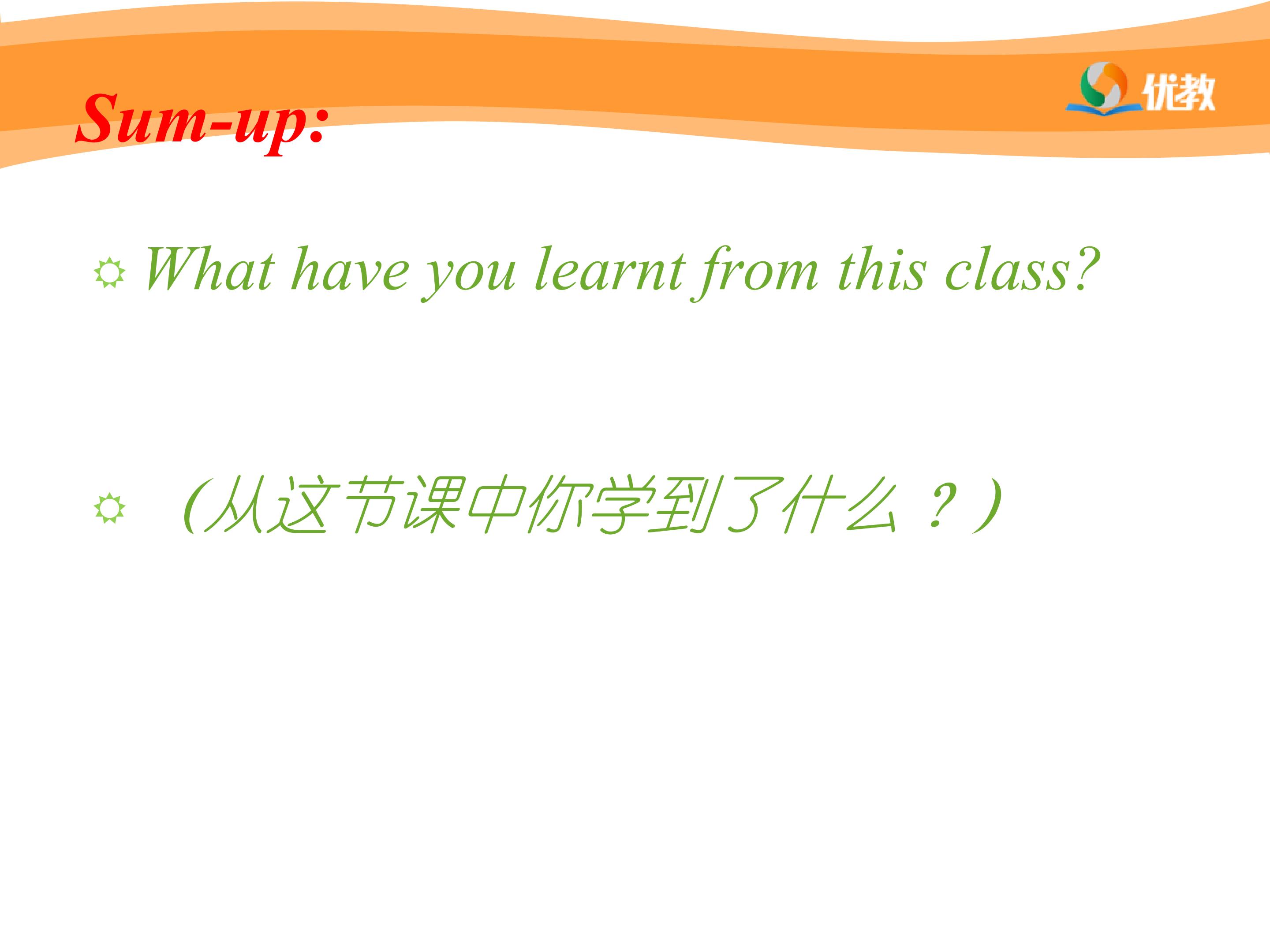 Sum-up:

优教

What have you learnt from this class?

(从这节课中你学到了什么？)